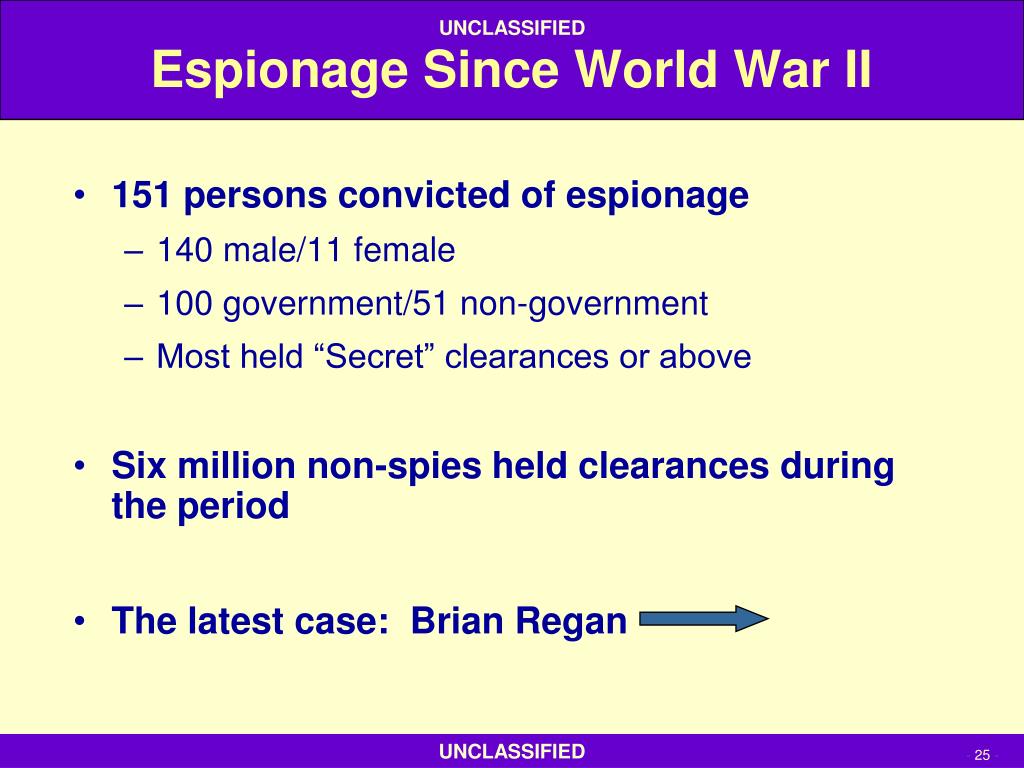 UNCLASSIFIED
Espionage Since World War II

• 151 persons convicted of espionage
– 140 male/11 female
– 100 government/51 non-government
– Most held “Secret” clearances or above

• Six million non-spies held clearances during the period

• The latest case: Brian Regan

UNCLASSIFIED
25